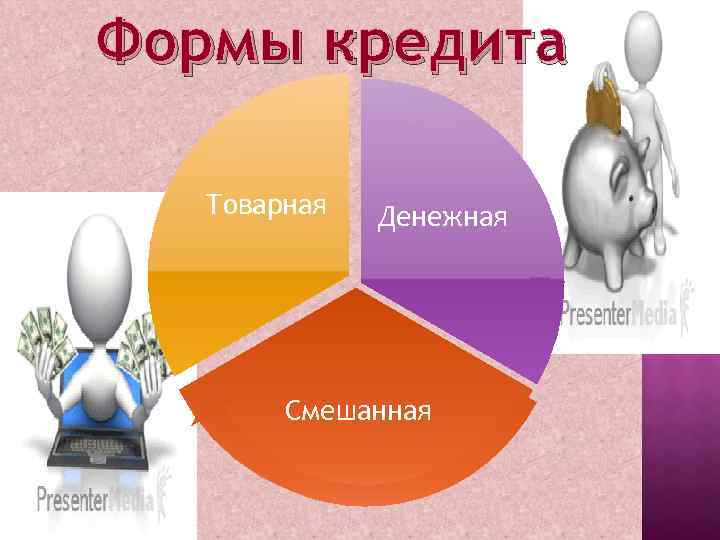 Формы кредита

Товарная

Денежная

Смешанная

PresenterMedia

PresenterMedia